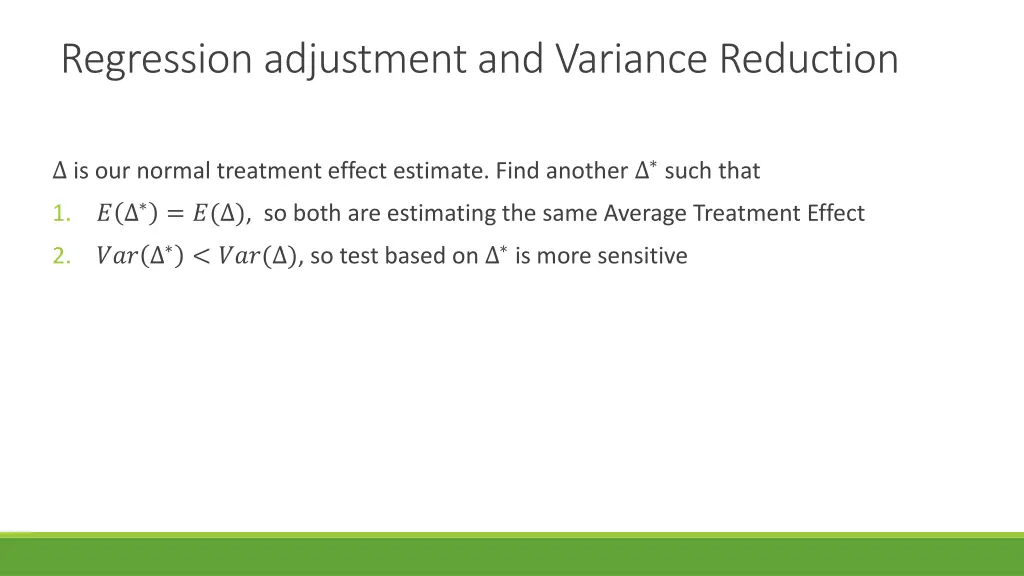 Regression adjustment and Variance Reduction

$\Delta$ is our normal treatment effect estimate. Find another $\Delta^*$ such that

1. $E(\Delta^*) = E(\Delta)$, so both are estimating the same Average Treatment Effect
2. $Var(\Delta^*) < Var(\Delta)$, so test based on $\Delta^*$ is more sensitive